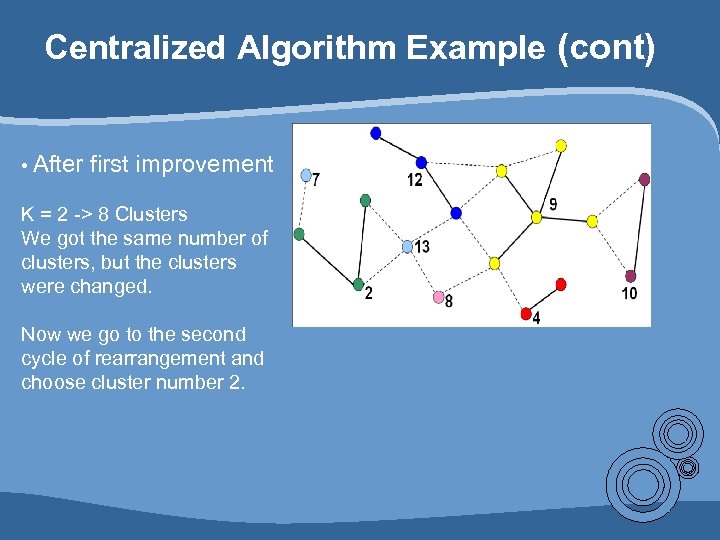 Centralized Algorithm Example (cont)

• After first improvement

K = 2 -> 8 Clusters
We got the same number of clusters, but the clusters were changed.

Now we go to the second cycle of rearrangement and choose cluster number 2.

7
12
9
13
2
8
4
10